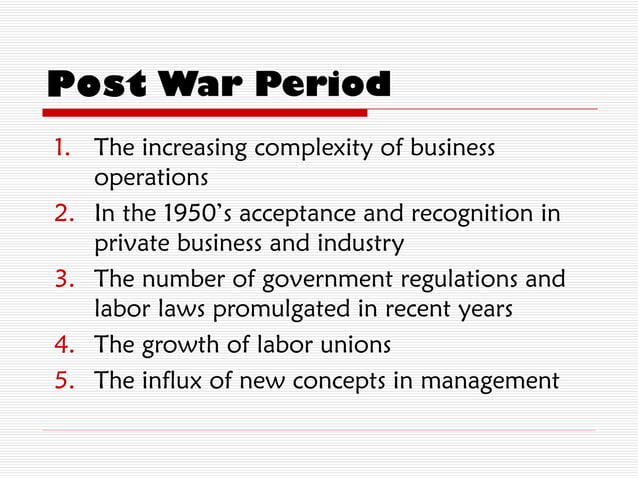 Post War Period

1. The increasing complexity of business operations
2. In the 1950's acceptance and recognition in private business and industry
3. The number of government regulations and labor laws promulgated in recent years
4. The growth of labor unions
5. The influx of new concepts in management